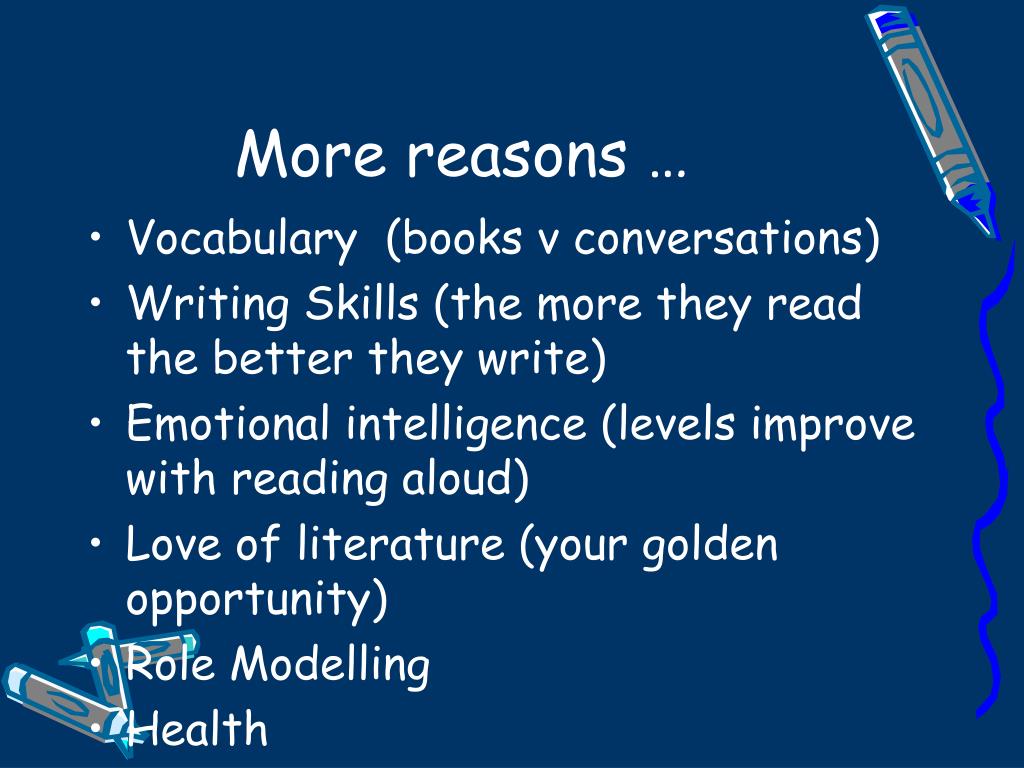 More reasons …

• Vocabulary (books v conversations)
• Writing Skills (the more they read the better they write)
• Emotional intelligence (levels improve with reading aloud)
• Love of literature (your golden opportunity)
• Role Modelling
• Health